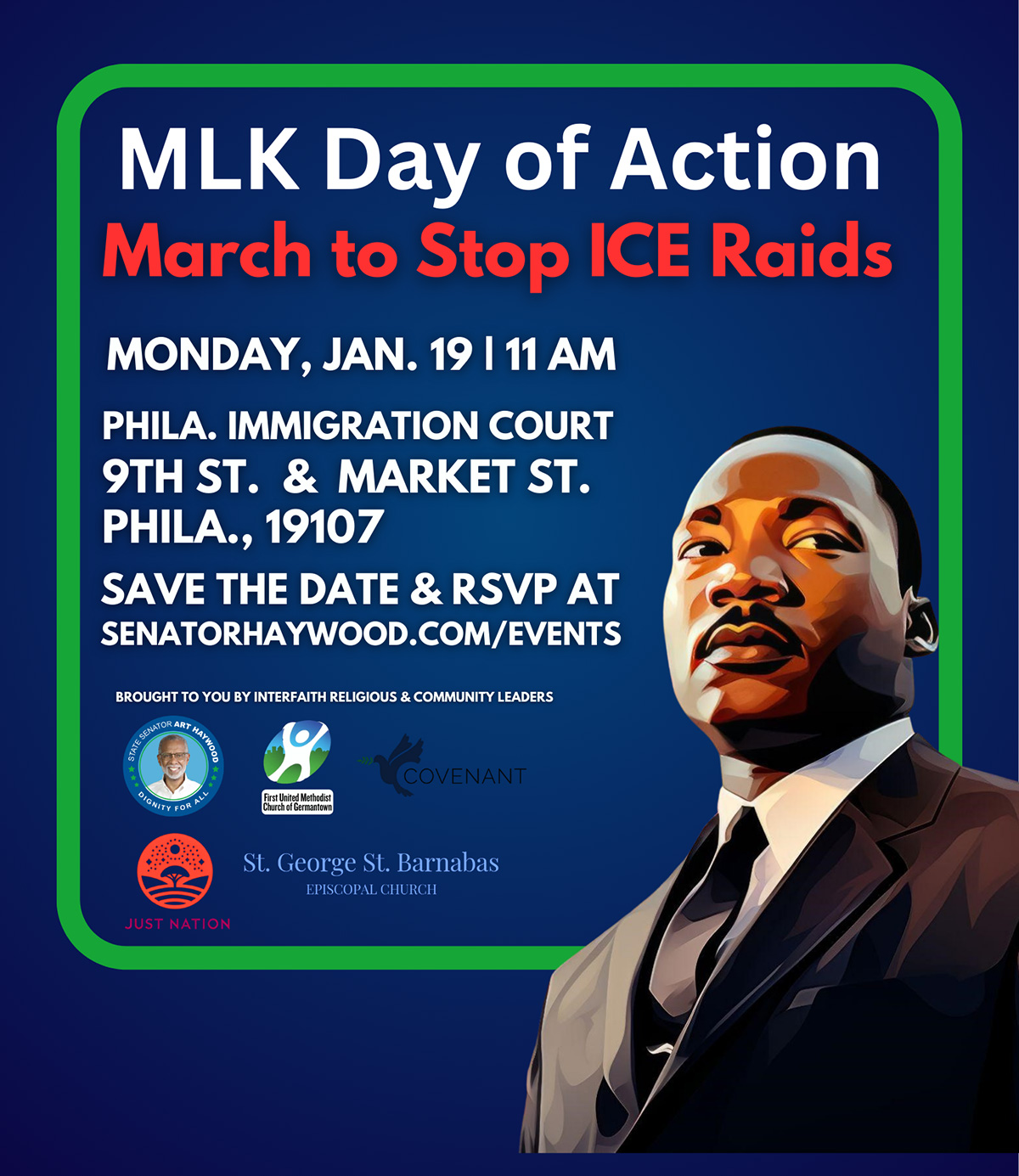 MLK Day of Action
March to Stop ICE Raids

MONDAY, JAN. 19 | 11 AM

PHILA. IMMIGRATION COURT
9TH ST. & MARKET ST.
PHILA., 19107

SAVE THE DATE & RSVP AT
SENATORHAYWOOD.COM/EVENTS

BROUGHT TO YOU BY INTERFAITH RELIGIOUS & COMMUNITY LEADERS

STATE SENATOR ART HAYWOOD
DIGNITY FOR ALL

First United Methodist Church of Germantown

COVENANT

JUST NATION

St. George St. Barnabas
EPISCOPAL CHURCH